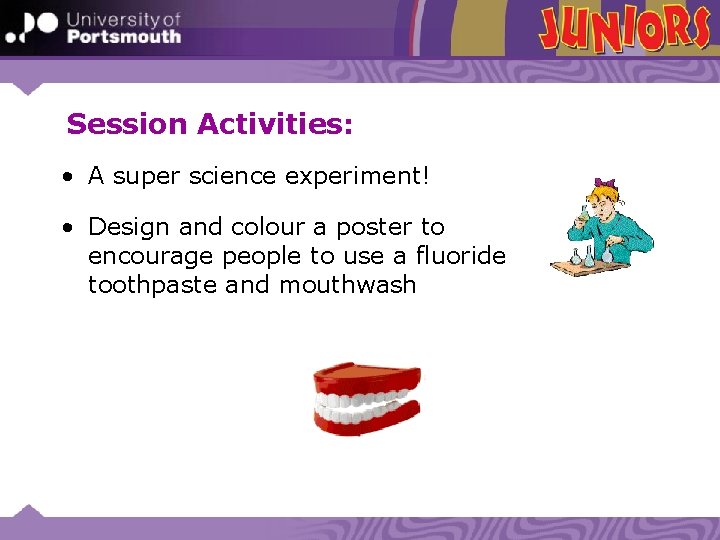 University of Portsmouth

JUNIORS

Session Activities:

• A super science experiment!

• Design and colour a poster to encourage people to use a fluoride toothpaste and mouthwash